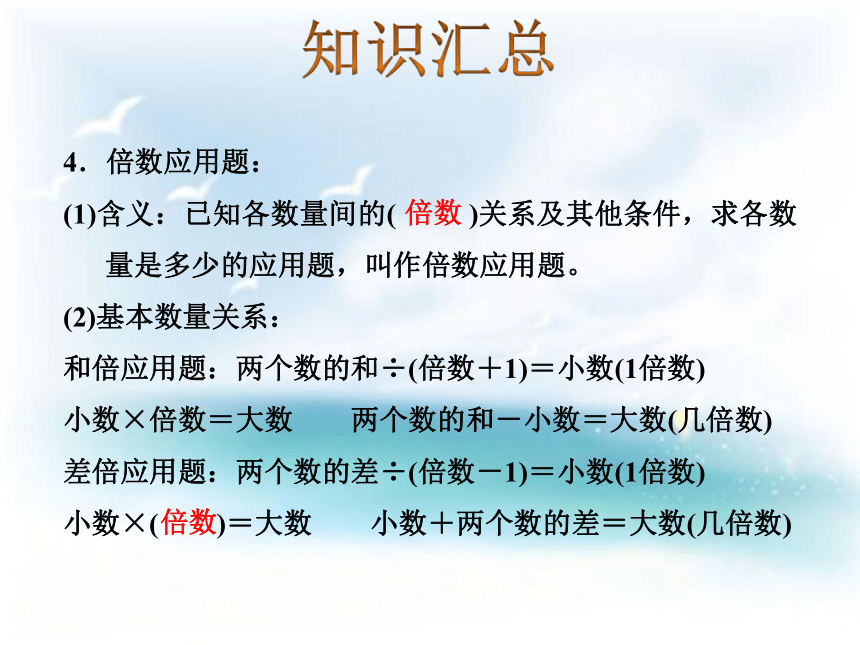 知识汇总

4．倍数应用题：

(1)含义：已知各数量间的( 倍数 )关系及其他条件，求各数量是多少的应用题，叫作倍数应用题。

(2)基本数量关系：

和倍应用题：两个数的和÷(倍数＋1)＝小数(1倍数)

小数×倍数＝大数　　两个数的和－小数＝大数(几倍数)

差倍应用题：两个数的差÷(倍数－1)＝小数(1倍数)

小数×(倍数)＝大数　　小数＋两个数的差＝大数(几倍数)